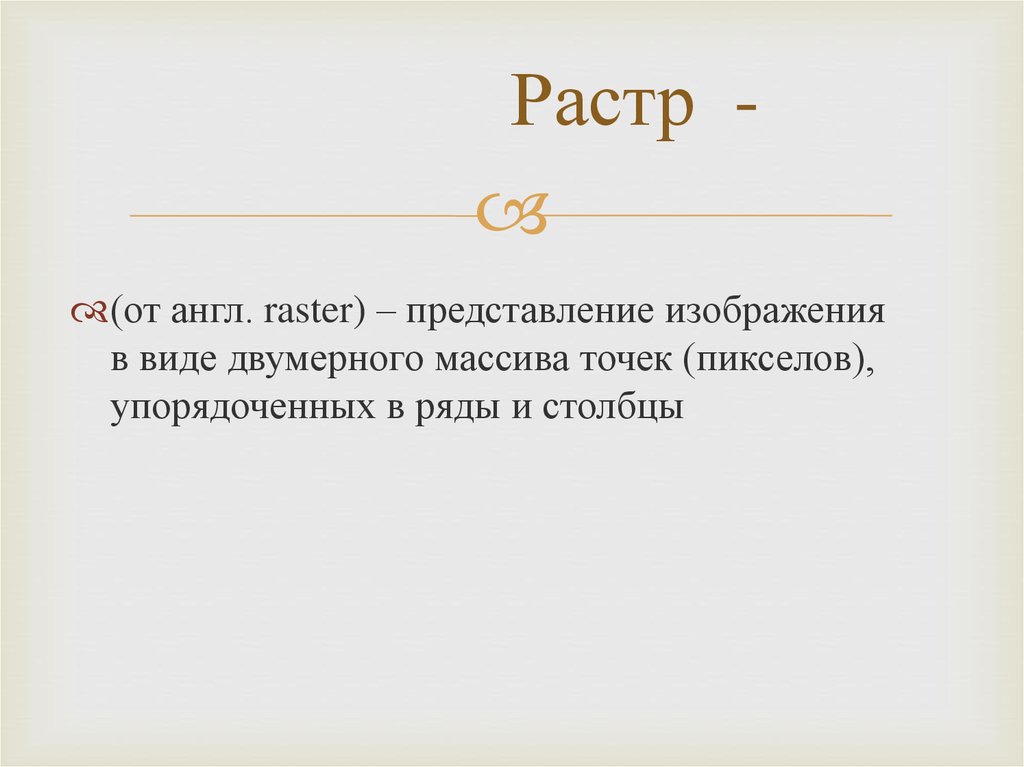 Растр -

(от англ. raster) – представление изображения в виде двумерного массива точек (пикселов), упорядоченных в ряды и столбцы